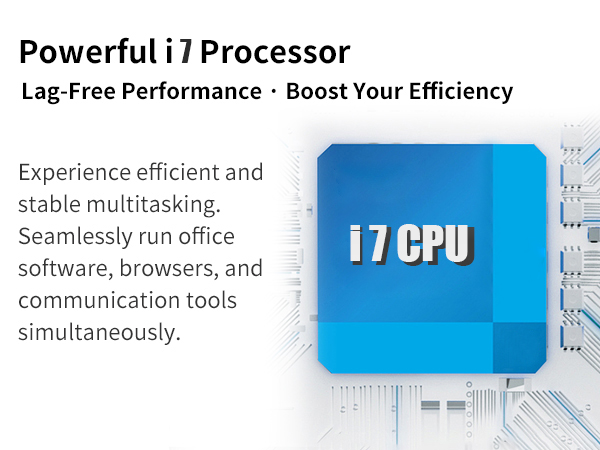 Powerful i7 Processor

Lag-Free Performance · Boost Your Efficiency

Experience efficient and stable multitasking. Seamlessly run office software, browsers, and communication tools simultaneously.

i7 CPU